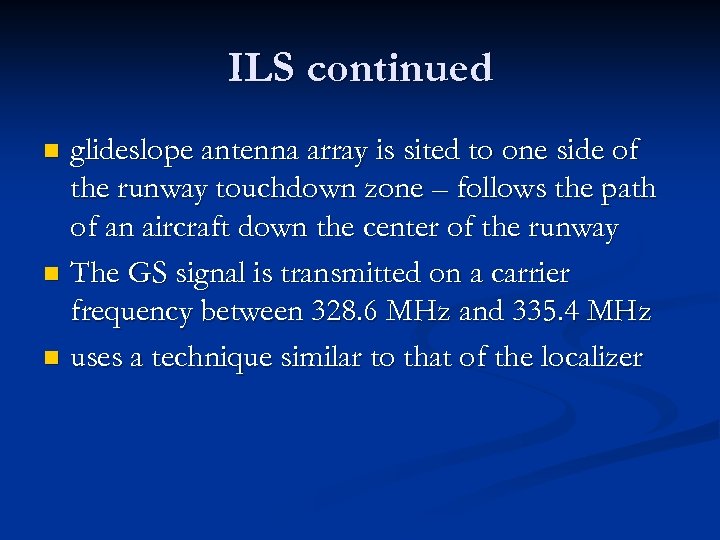 ILS continued

- glideslope antenna array is sited to one side of the runway touchdown zone – follows the path of an aircraft down the center of the runway
- The GS signal is transmitted on a carrier frequency between 328.6 MHz and 335.4 MHz
- uses a technique similar to that of the localizer